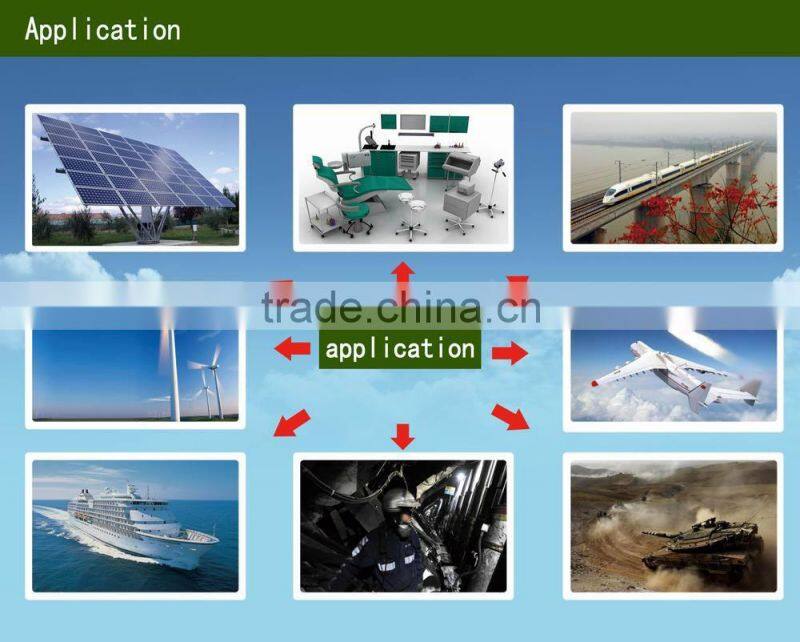 Application

trade.china.cn

application